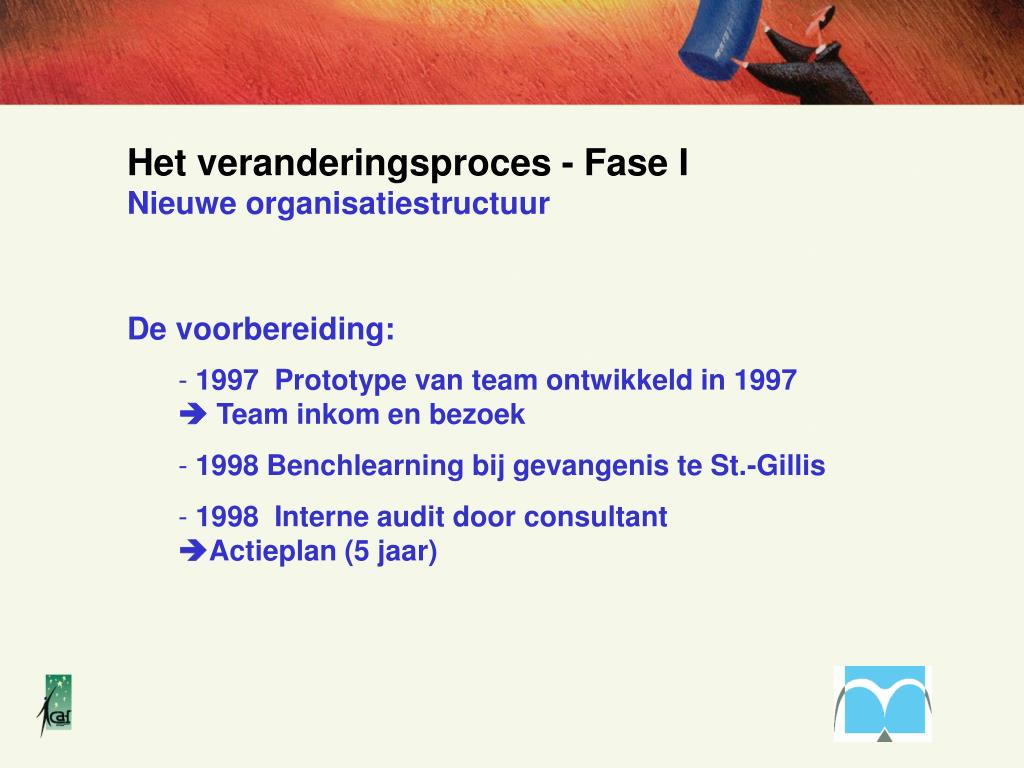 Het veranderingsproces - Fase I
Nieuwe organisatiestructuur

De voorbereiding:

- 1997 Prototype van team ontwikkeld in 1997
➔ Team inkom en bezoek

- 1998 Benchlearning bij gevangenis te St.-Gillis

- 1998 Interne audit door consultant
➔Actieplan (5 jaar)

caf